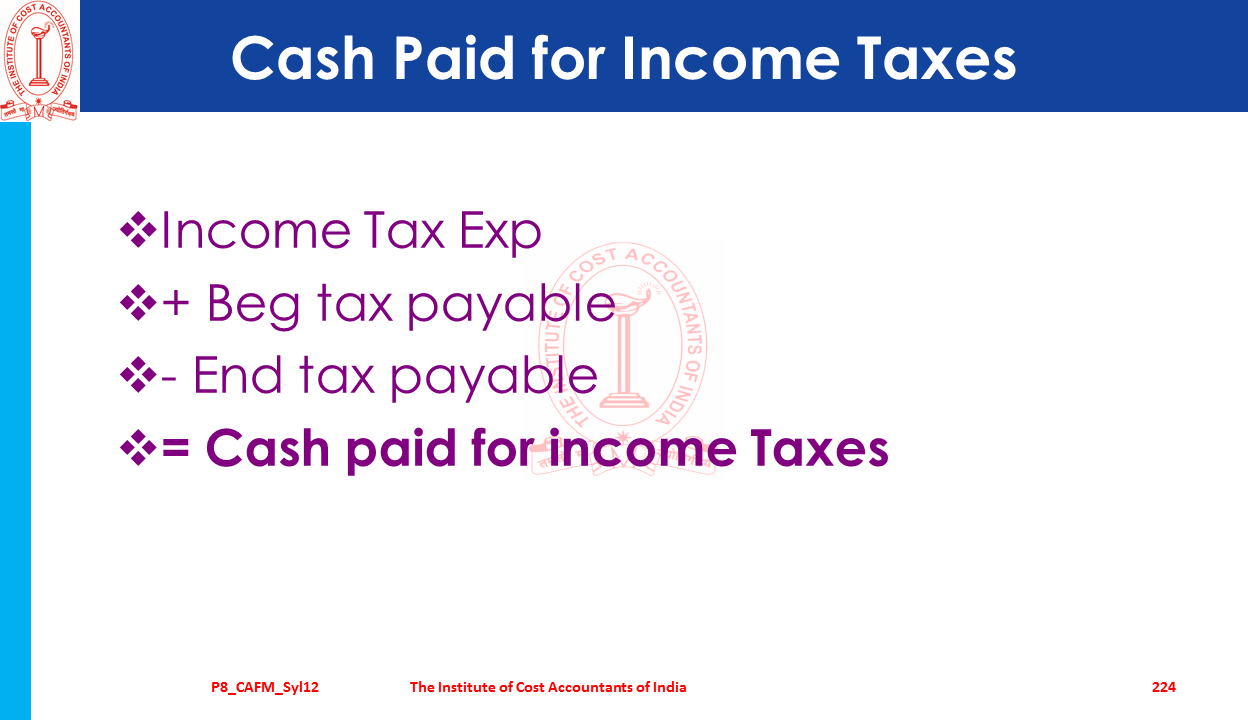 THE INSTITUTE OF COST ACCOUNTANTS OF INDIA

Cash Paid for Income Taxes

❖Income Tax Exp

❖+ Beg tax payable

❖- End tax payable

❖= Cash paid for income Taxes

THE INSTITUTE OF COST ACCOUNTANTS OF INDIA

P8_CAFM_Syl12 The Institute of Cost Accountants of India 224